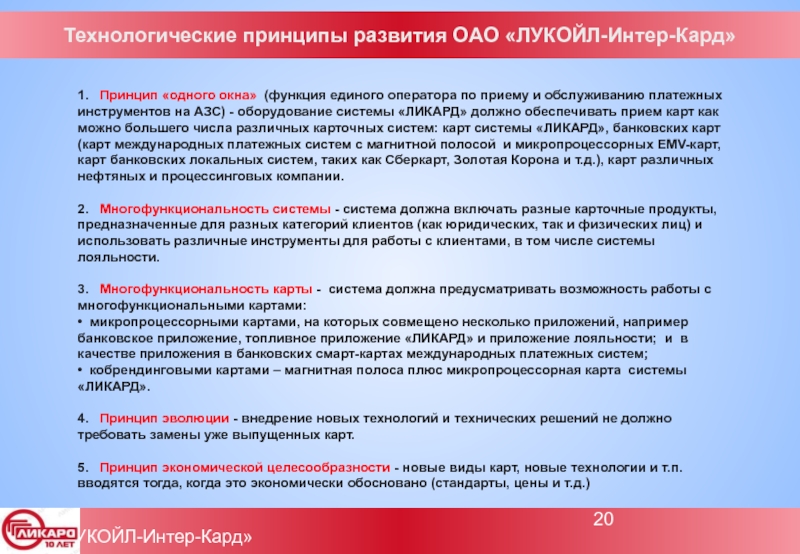 Технологические принципы развития ОАО «ЛУКОЙЛ-Интер-Кард»

1. Принцип «одного окна» (функция единого оператора по приему и обслуживанию платежных инструментов на АЗС) - оборудование системы «ЛИКАРД» должно обеспечивать прием карт как можно большего числа различных карточных систем: карт системы «ЛИКАРД», банковских карт (карт международных платежных систем с магнитной полосой и микропроцессорных EMV-карт, карт банковских локальных систем, таких как Сберкарт, Золотая Корона и т.д.), карт различных нефтяных и процессинговых компании.

2. Многофункциональность системы - система должна включать разные карточные продукты, предназначенные для разных категорий клиентов (как юридических, так и физических лиц) и использовать различные инструменты для работы с клиентами, в том числе системы лояльности.

3. Многофункциональность карты - система должна предусматривать возможность работы с многофункциональными картами:
• микропроцессорными картами, на которых совмещено несколько приложений, например банковское приложение, топливное приложение «ЛИКАРД» и приложение лояльности; и в качестве приложения в банковских смарт-картах международных платежных систем;
• кобрендинговыми картами – магнитная полоса плюс микропроцессорная карта системы «ЛИКАРД».

4. Принцип эволюции - внедрение новых технологий и технических решений не должно требовать замены уже выпущенных карт.

5. Принцип экономической целесообразности - новые виды карт, новые технологии и т.п. вводятся тогда, когда это экономически обосновано (стандарты, цены и т.д.)

20

ЛИКАРД 10 ЛЕТ

УКОЙЛ-Интер-Кард»